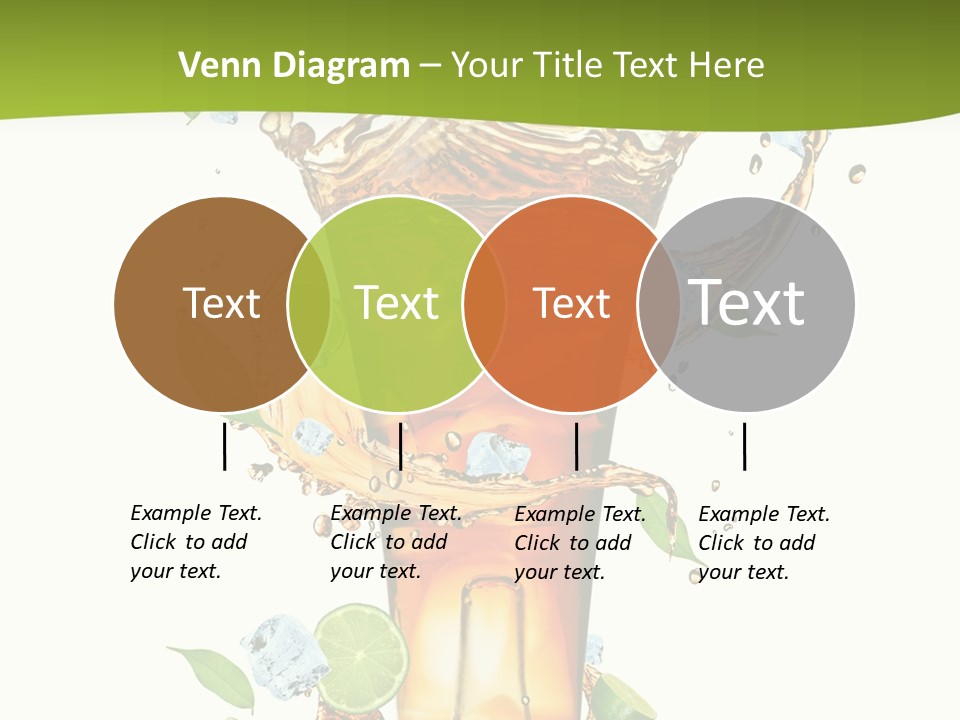 Venn Diagram – Your Title Text Here

Text

Text

Text

Text

Example Text. Click to add your text.

Example Text. Click to add your text.

Example Text. Click to add your text.

Example Text. Click to add your text.